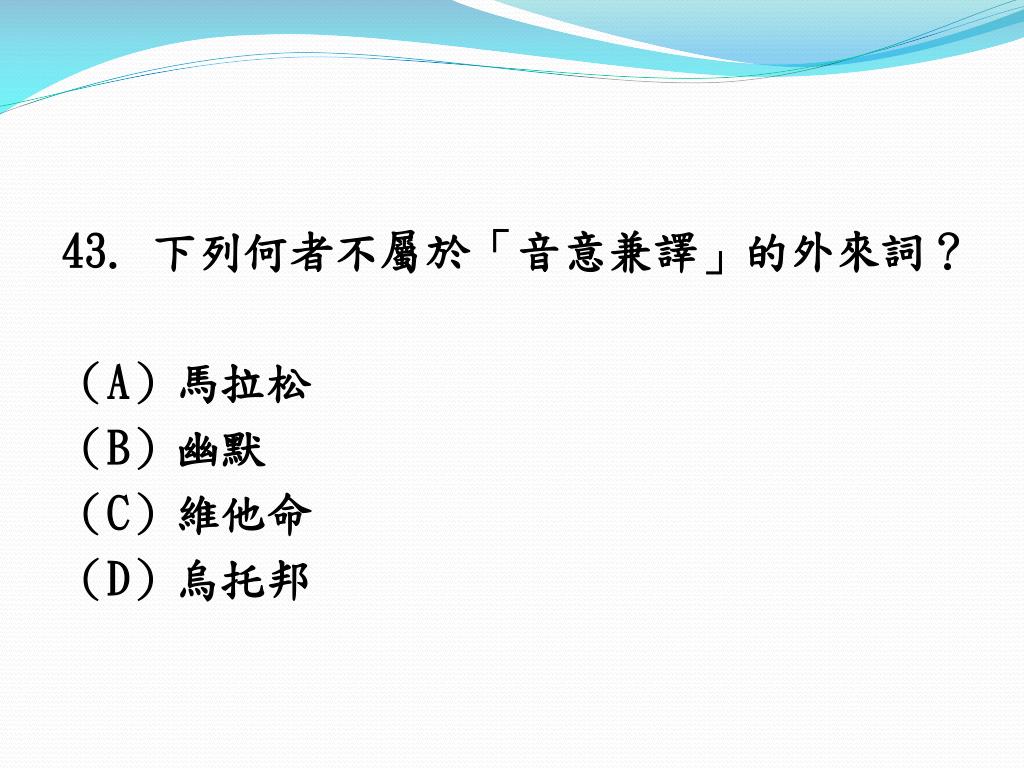 43. 下列何者不屬於「音意兼譯」的外來詞？

（A）馬拉松
（B）幽默
（C）維他命
（D）烏托邦